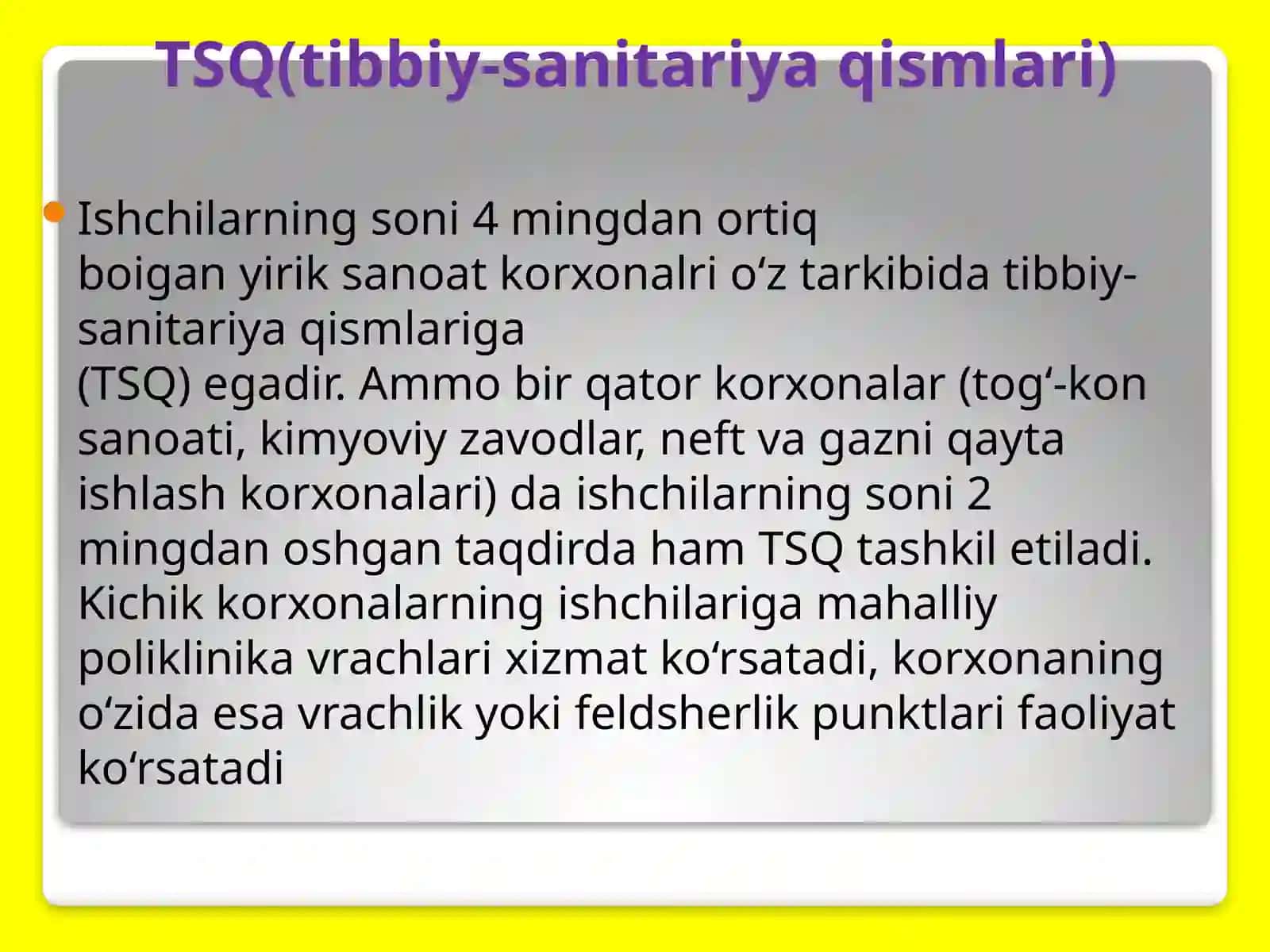 TSQ(tibbiy-sanitariya qismlari)

Ishchilarning soni 4 mingdan ortiq boigan yirik sanoat korxonalri o‘z tarkibida tibbiy-sanitariya qismlariga (TSQ) egadir. Ammo bir qator korxonalar (tog‘-kon sanoati, kimyoviy zavodlar, neft va gazni qayta ishlash korxonalari) da ishchilarning soni 2 mingdan oshgan taqdirda ham TSQ tashkil etiladi. Kichik korxonalarning ishchilariga mahalliy poliklinika vrachlari xizmat ko‘rsatadi, korxonaning o‘zida esa vrachlik yoki feldsherlik punktlari faoliyat ko‘rsatadi